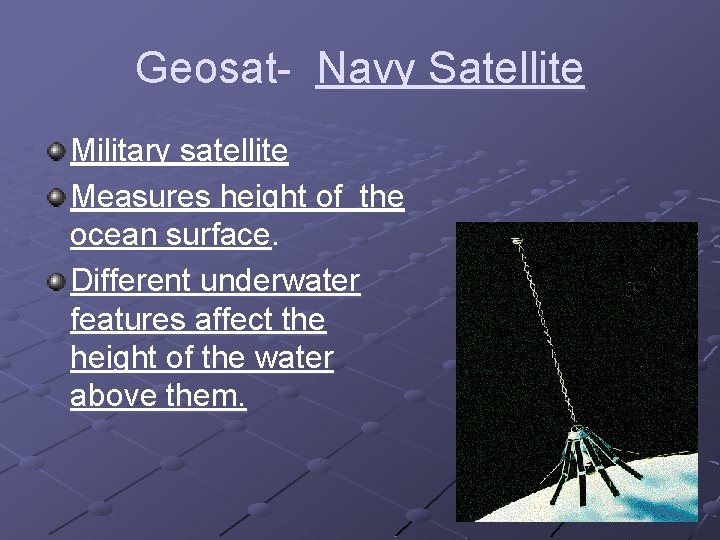 Geosat- Navy Satellite

Military satellite

Measures height of the ocean surface.

Different underwater features affect the height of the water above them.